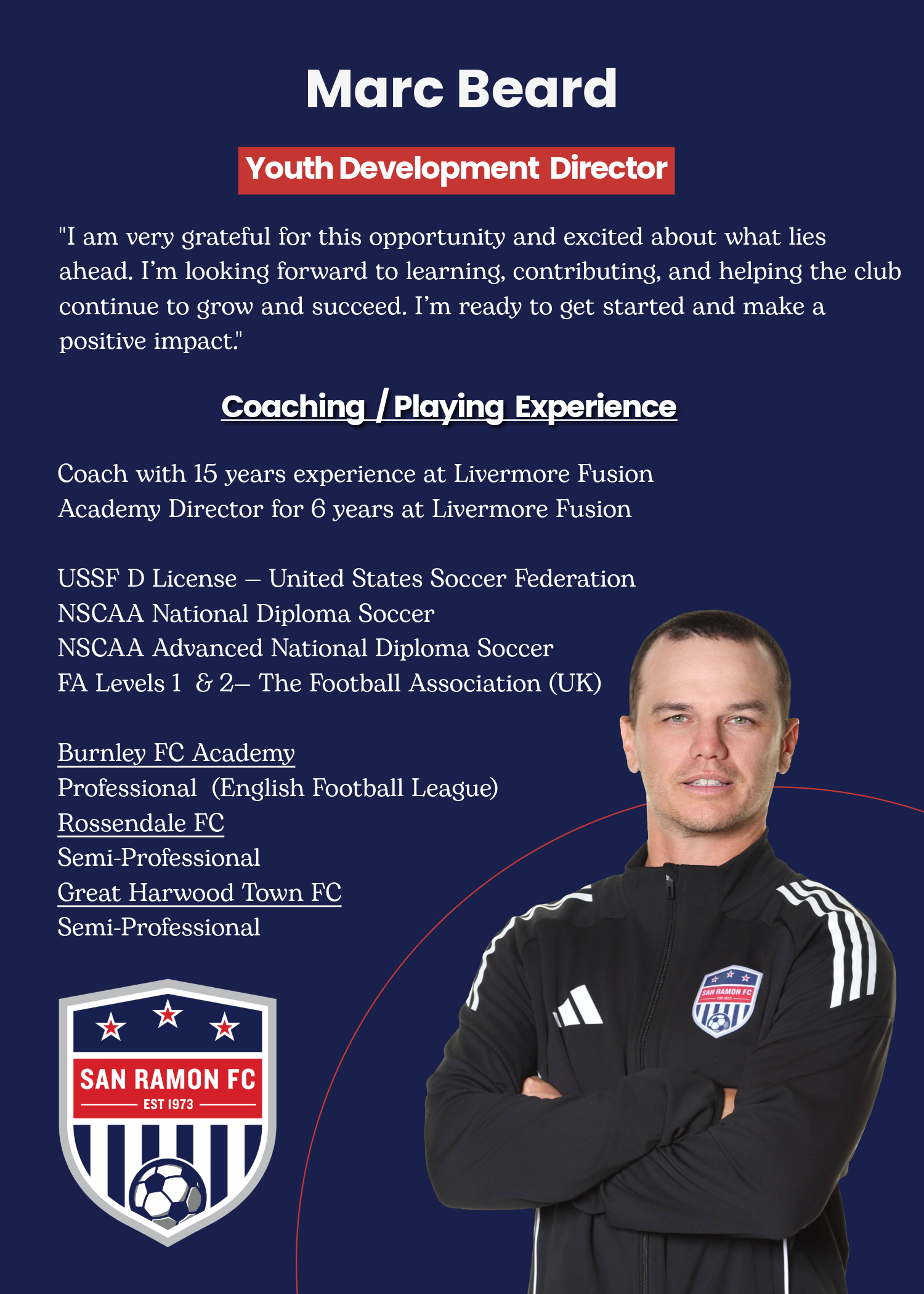 Marc Beard

Youth Development Director

"I am very grateful for this opportunity and excited about what lies ahead. I'm looking forward to learning, contributing, and helping the club continue to grow and succeed. I'm ready to get started and make a positive impact."

Coaching / Playing Experience

Coach with 15 years experience at Livermore Fusion
Academy Director for 6 years at Livermore Fusion

USSF D License – United States Soccer Federation
NSCAA National Diploma Soccer
NSCAA Advanced National Diploma Soccer
FA Levels 1 & 2– The Football Association (UK)

Burnley FC Academy
Professional (English Football League)
Rossendale FC
Semi-Professional
Great Harwood Town FC
Semi-Professional

SAN RAMON FC
EST 1973

SAN RAMON FC
EST 1973